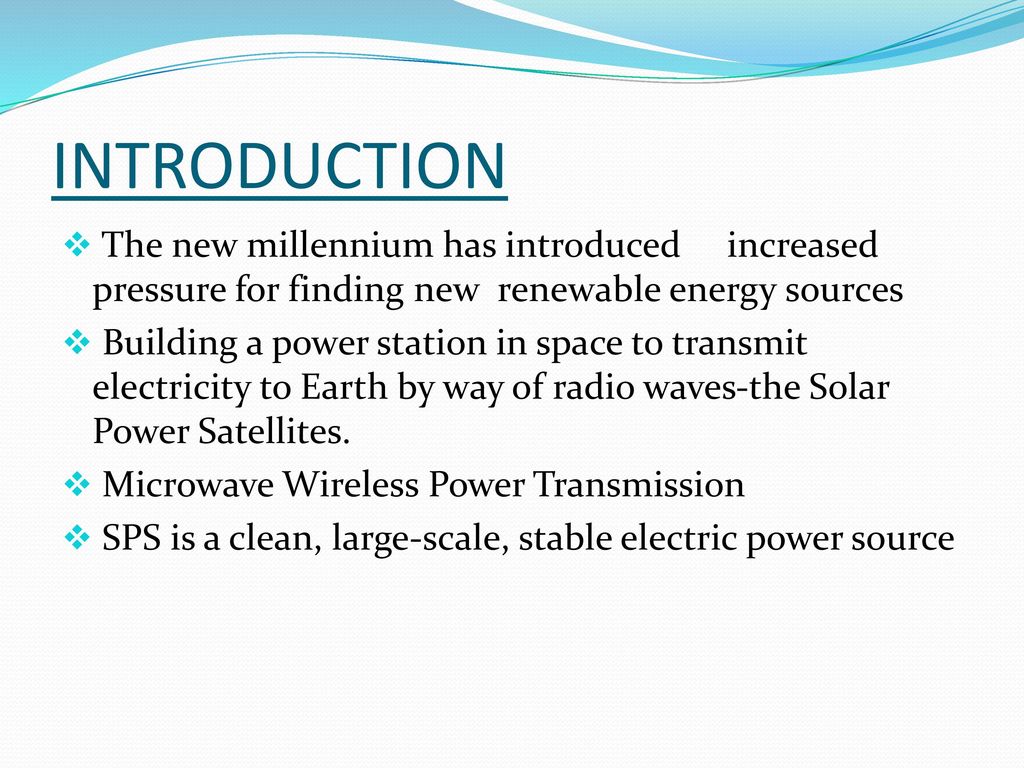 INTRODUCTION

❖ The new millennium has introduced increased pressure for finding new renewable energy sources

❖ Building a power station in space to transmit electricity to Earth by way of radio waves-the Solar Power Satellites.

❖ Microwave Wireless Power Transmission

❖ SPS is a clean, large-scale, stable electric power source